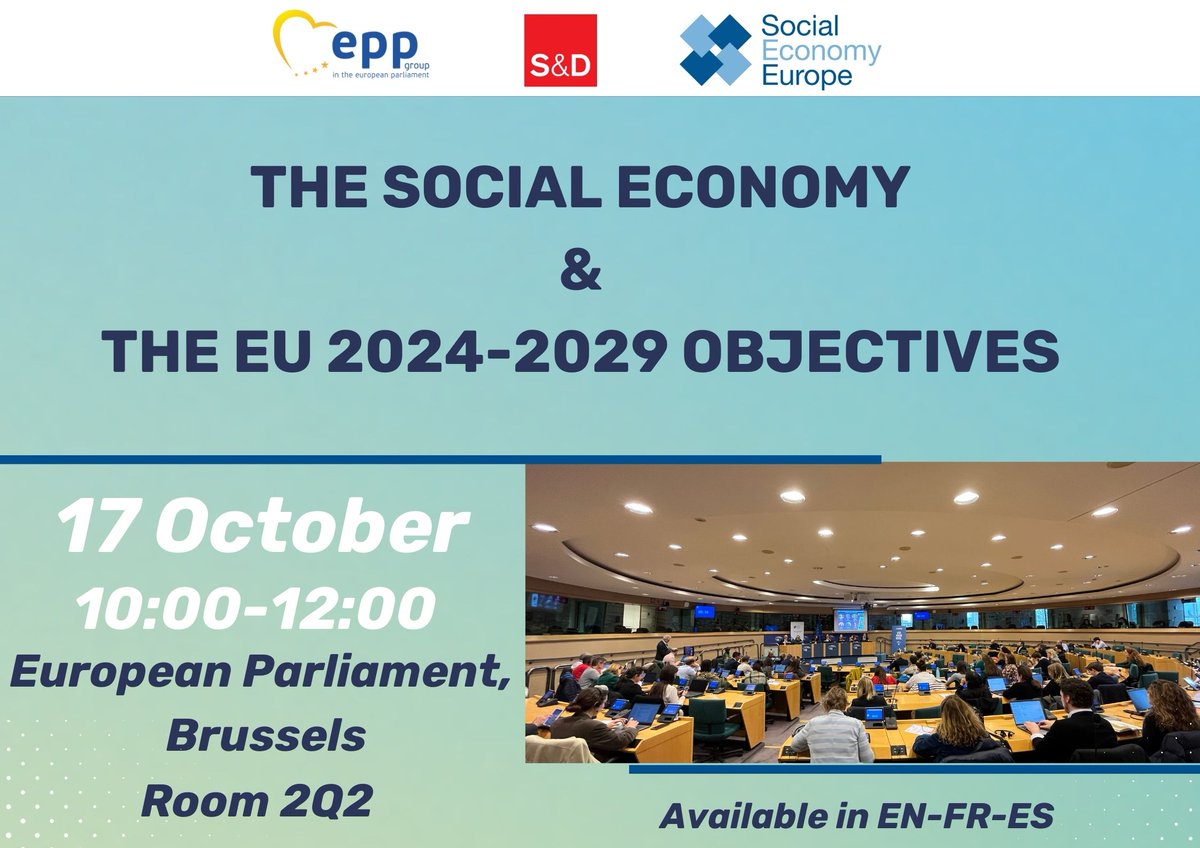 epp group in the european parliament

S&D

Social Economy Europe

THE SOCIAL ECONOMY
&
THE EU 2024-2029 OBJECTIVES

17 October
10:00-12:00
European Parliament, Brussels
Room 2Q2

Available in EN-FR-ES